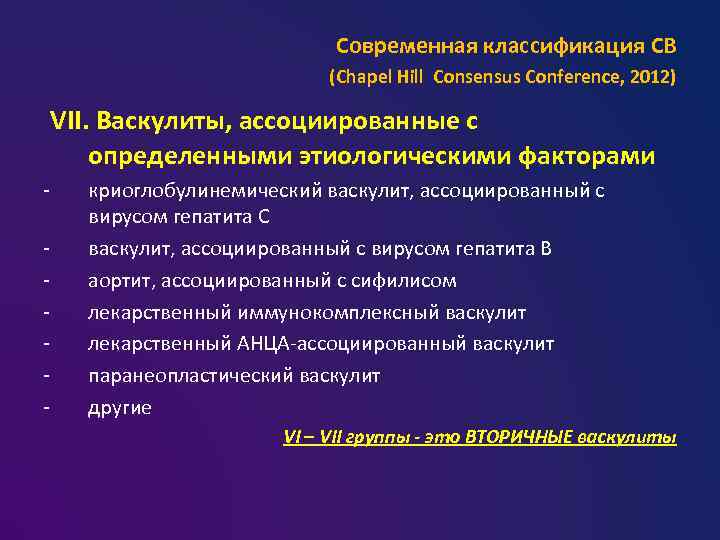 Современная классификация СВ
(Chapel Hill Consensus Conference, 2012)

VII. Васкулиты, ассоциированные с определенными этиологическими факторами

- криоглобулинемический васкулит, ассоциированный с вирусом гепатита С
- васкулит, ассоциированный с вирусом гепатита В
- аортит, ассоциированный с сифилисом
- лекарственный иммунокомплексный васкулит
- лекарственный АНЦА-ассоциированный васкулит
- паранеопластический васкулит
- другие

VI – VII группы - это ВТОРИЧНЫЕ васкулиты